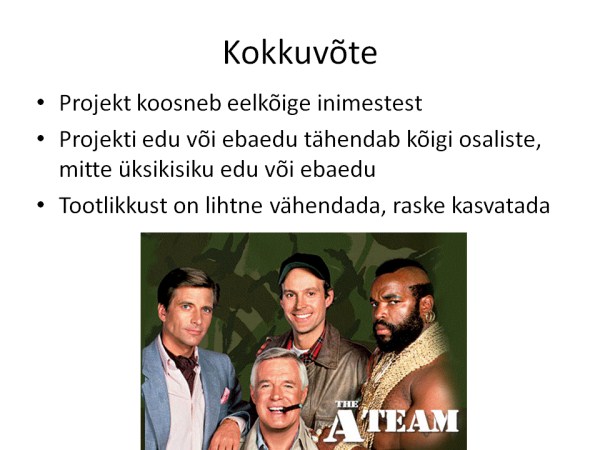 Kokkuvõte

• Projekt koosneb eelkõige inimestest
• Projekti edu või ebaedu tähendab kõigi osaliste, mitte üksikisiku edu või ebaedu
• Tootlikkust on lihtne vähendada, raske kasvatada

THE A TEAM